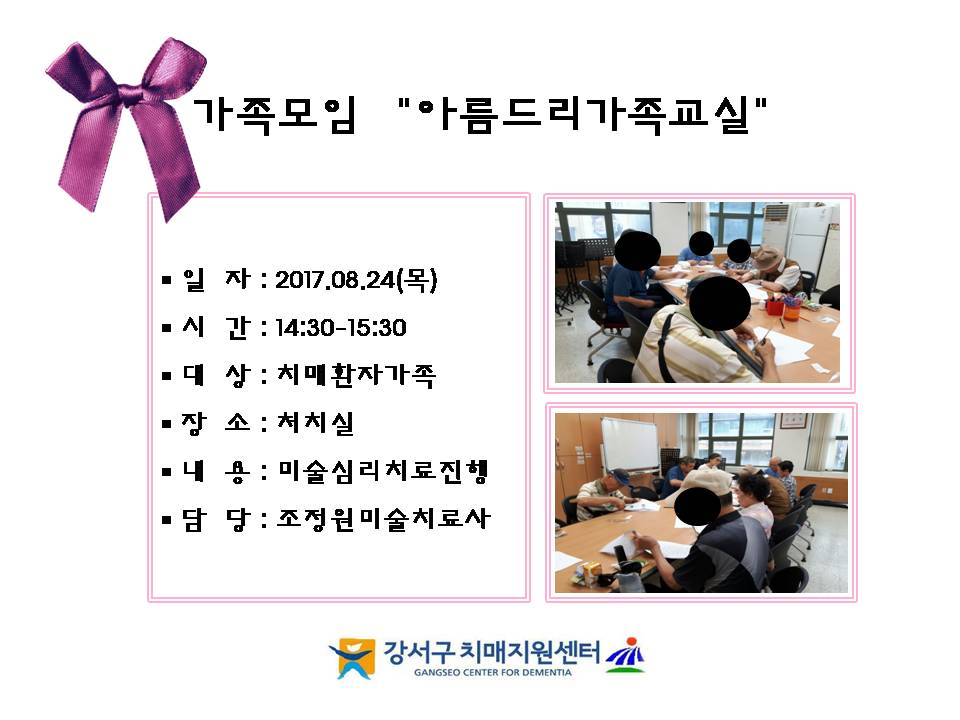 가족모임 "아름드리가족교실"

▪ 일 자 : 2017.08.24(목)

▪ 시 간 : 14:30-15:30

▪ 대 상 : 치매환자가족

▪ 장 소 : 처치실

▪ 내 용 : 미술심리치료진행

▪ 담 당 : 조정원미술치료사

강서구 치매지원센터
GANGSEO CENTER FOR DEMENTIA